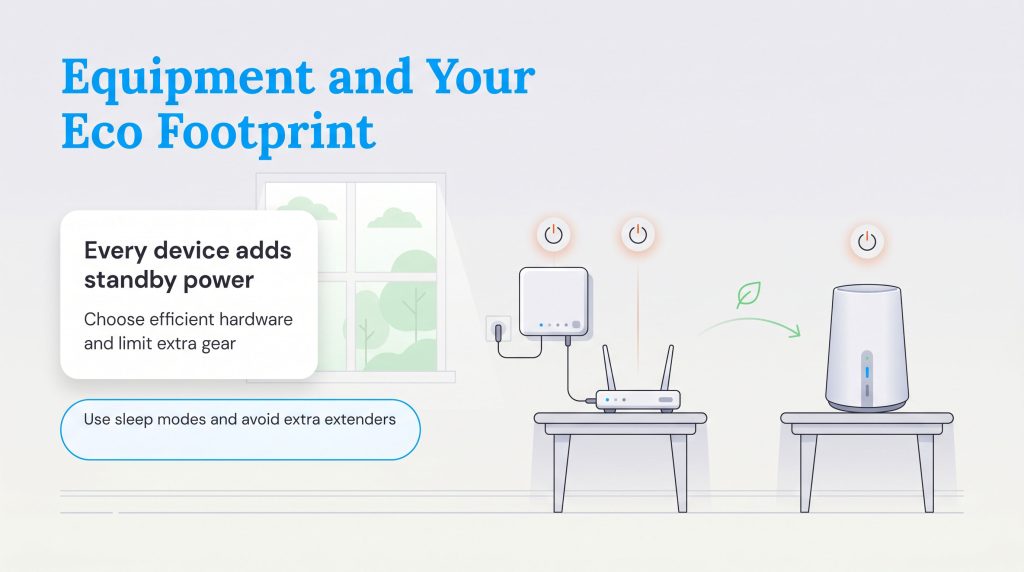 Equipment and Your Eco Footprint

Every device adds standby power

Choose efficient hardware and limit extra gear

Use sleep modes and avoid extra extenders